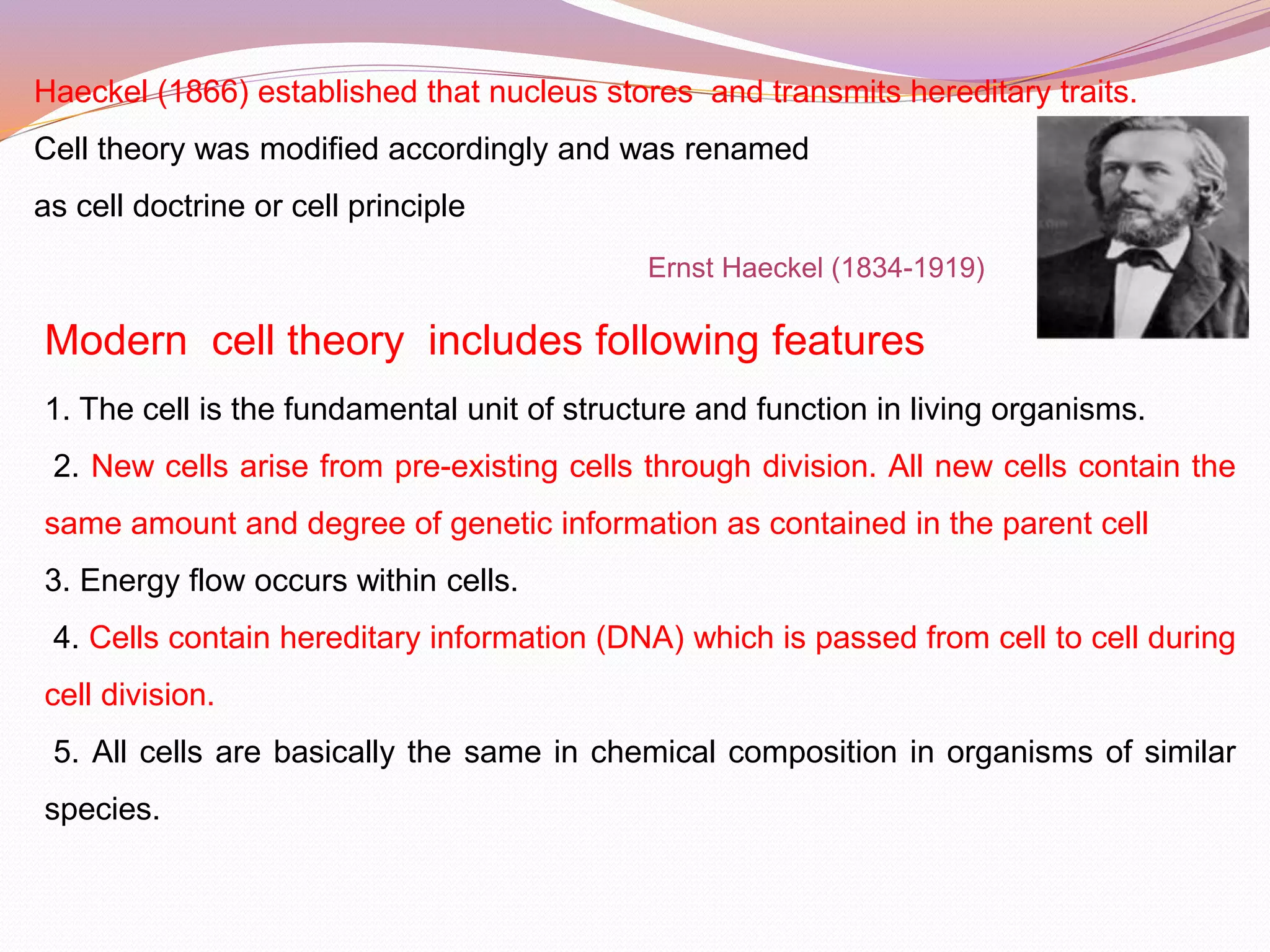 Haeckel (1866) established that nucleus stores and transmits hereditary traits. Cell theory was modified accordingly and was renamed as cell doctrine or cell principle

Ernst Haeckel (1834-1919)

Modern cell theory includes following features

1. The cell is the fundamental unit of structure and function in living organisms.

2. New cells arise from pre-existing cells through division. All new cells contain the same amount and degree of genetic information as contained in the parent cell

3. Energy flow occurs within cells.

4. Cells contain hereditary information (DNA) which is passed from cell to cell during cell division.

5. All cells are basically the same in chemical composition in organisms of similar species.